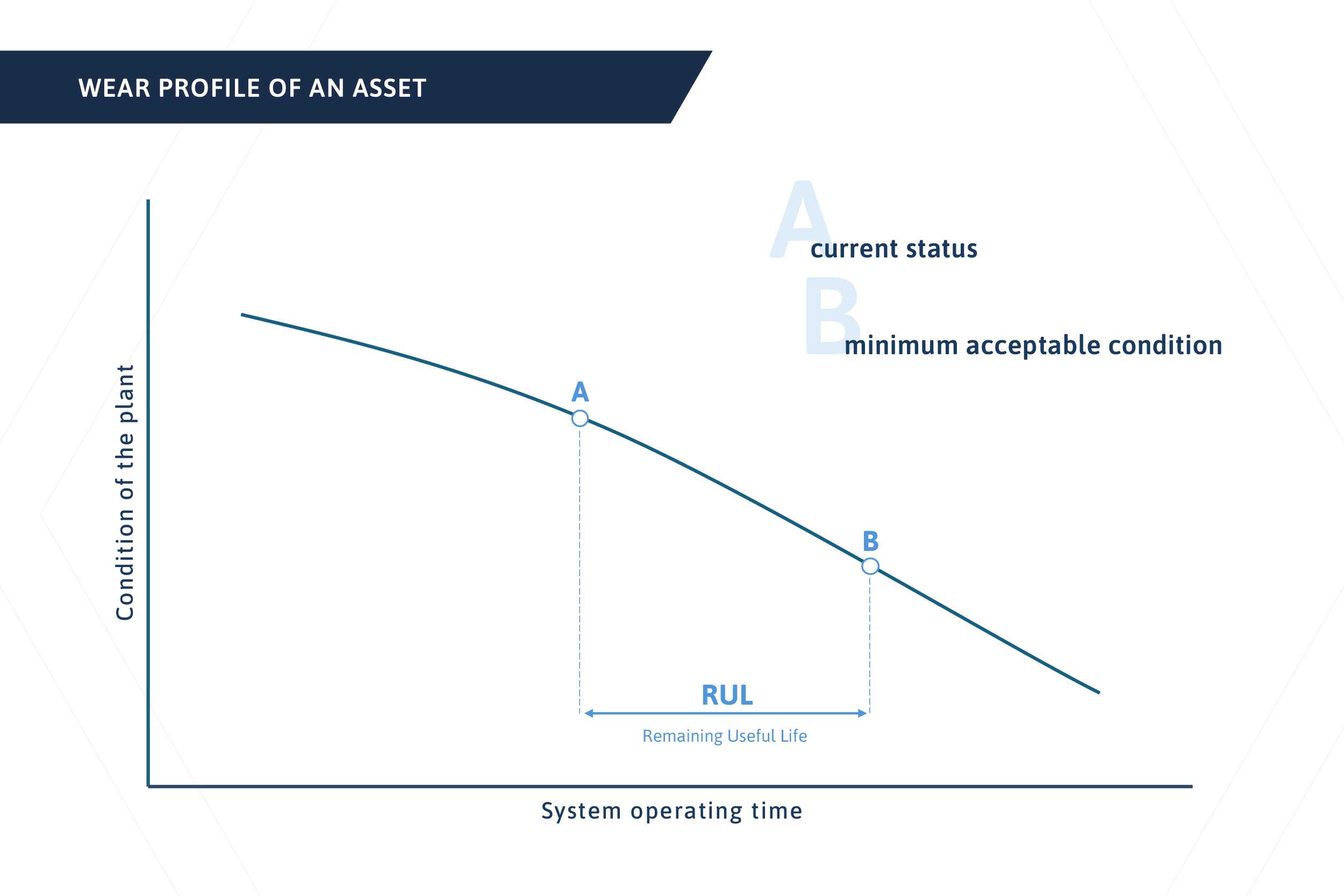 WEAR PROFILE OF AN ASSET

A current status

B minimum acceptable condition

Condition of the plant

A

B

RUL

Remaining Useful Life

System operating time